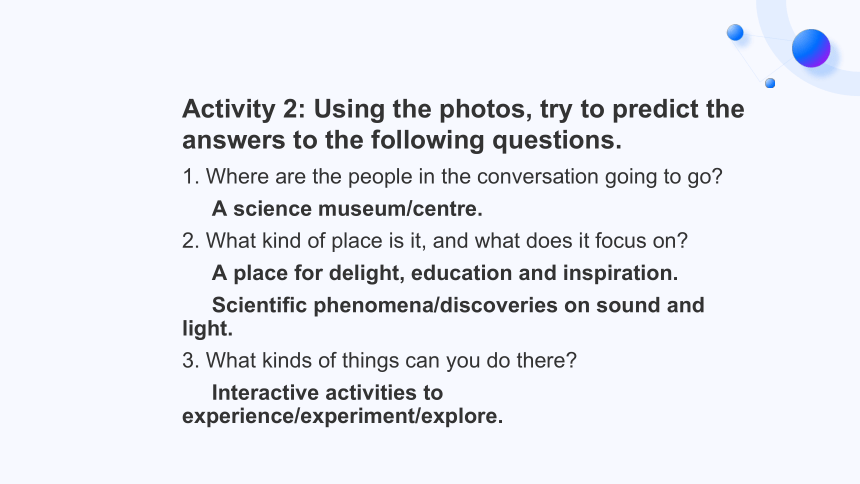 Activity 2: Using the photos, try to predict the answers to the following questions.

1. Where are the people in the conversation going to go?

A science museum/centre.

2. What kind of place is it, and what does it focus on?

A place for delight, education and inspiration.

Scientific phenomena/discoveries on sound and light.

3. What kinds of things can you do there?

Interactive activities to experience/experiment/explore.